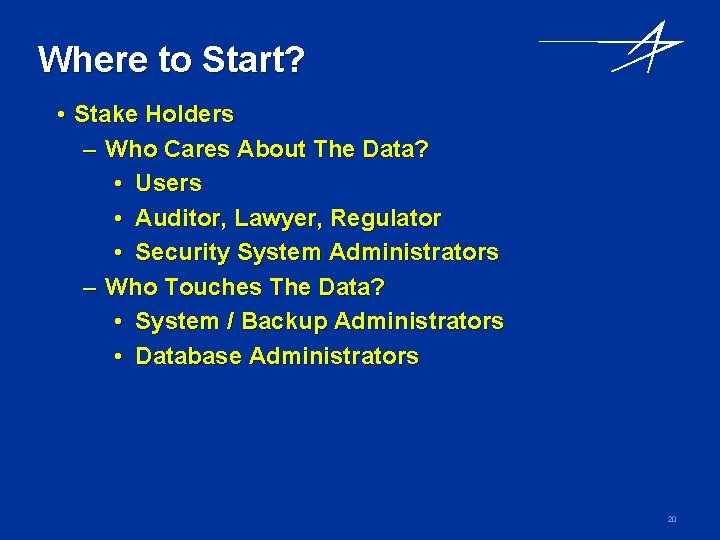 Where to Start?

• Stake Holders
– Who Cares About The Data?
• Users
• Auditor, Lawyer, Regulator
• Security System Administrators
– Who Touches The Data?
• System / Backup Administrators
• Database Administrators

20